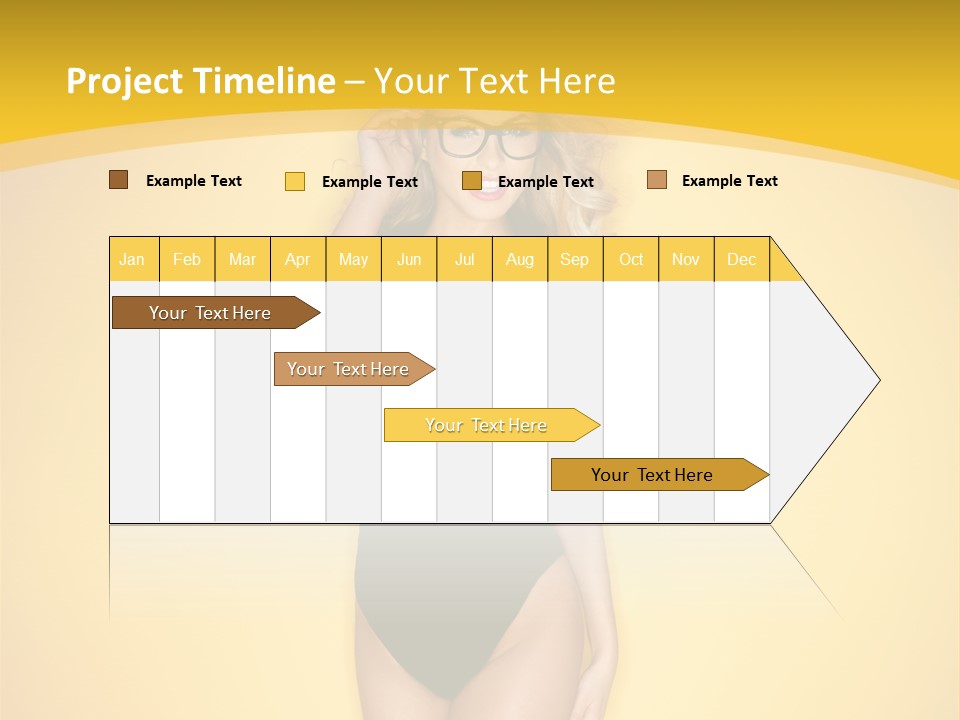 Project Timeline – Your Text Here

Example Text
Example Text
Example Text
Example Text

| Jan | Feb | Mar | Apr | May | Jun | Jul | Aug | Sep | Oct | Nov | Dec |
|---|---|---|---|---|---|---|---|---|---|---|---|

Your Text Here

Your Text Here

Your Text Here

Your Text Here